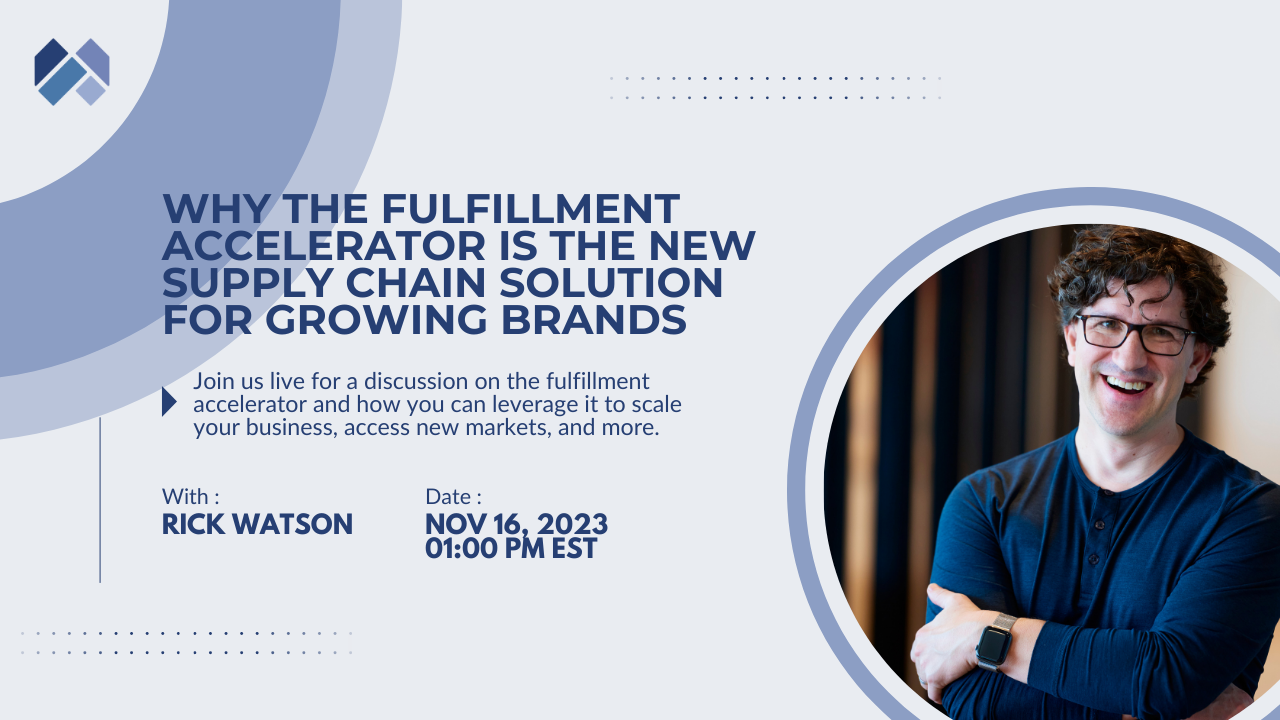 WHY THE FULFILLMENT ACCELERATOR IS THE NEW SUPPLY CHAIN SOLUTION FOR GROWING BRANDS

Join us live for a discussion on the fulfillment accelerator and how you can leverage it to scale your business, access new markets, and more.

With :
RICK WATSON

Date :
NOV 16, 2023
01:00 PM EST